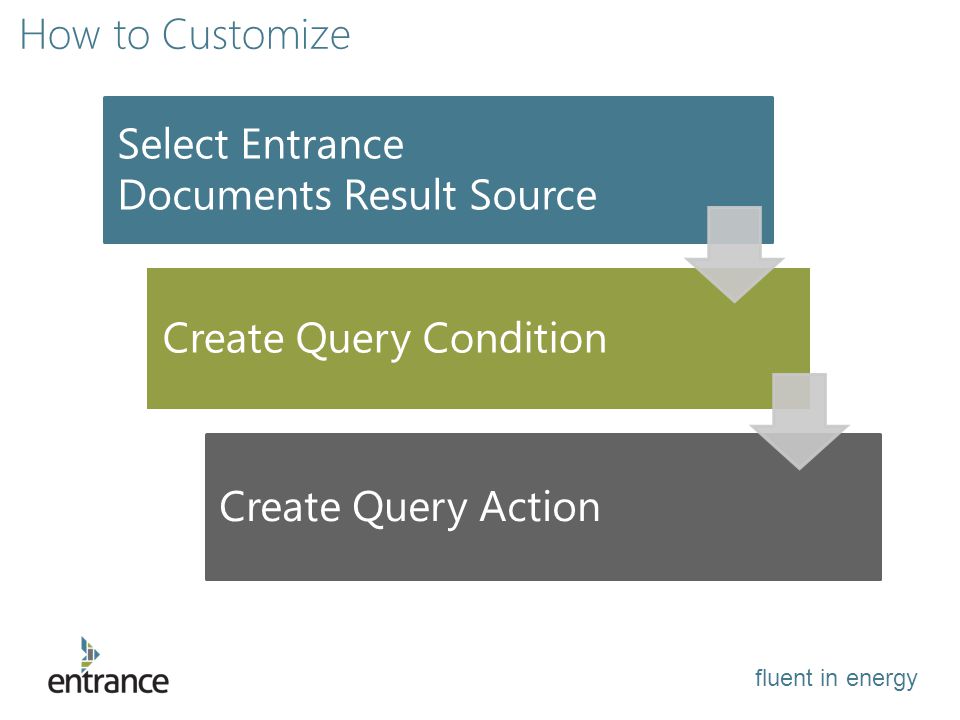 How to Customize

Select Entrance Documents Result Source

Create Query Condition

Create Query Action

entrance

fluent in energy